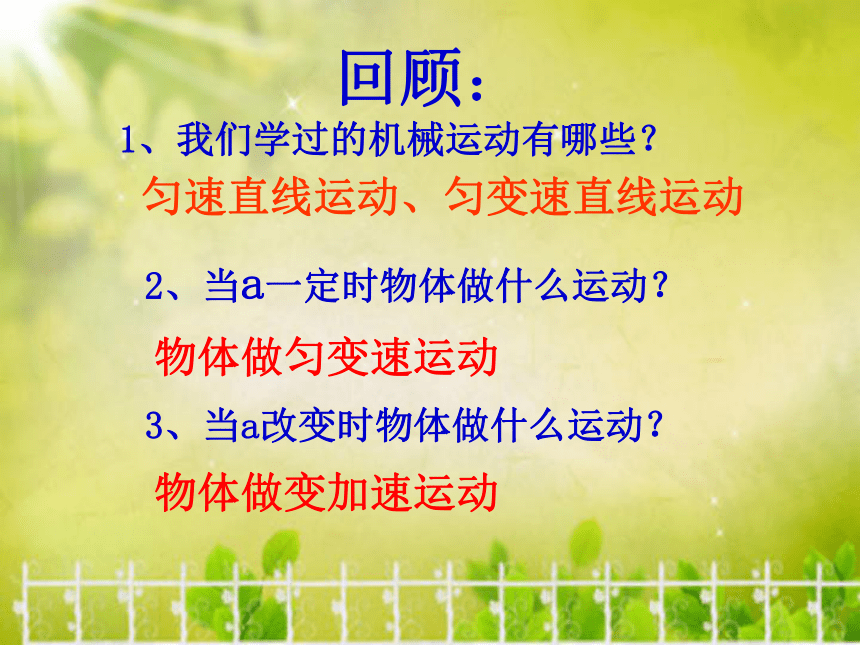 回顾：

1、我们学过的机械运动有哪些？

匀速直线运动、匀变速直线运动

2、当a一定时物体做什么运动？

物体做匀变速运动

3、当a改变时物体做什么运动？

物体做变加速运动